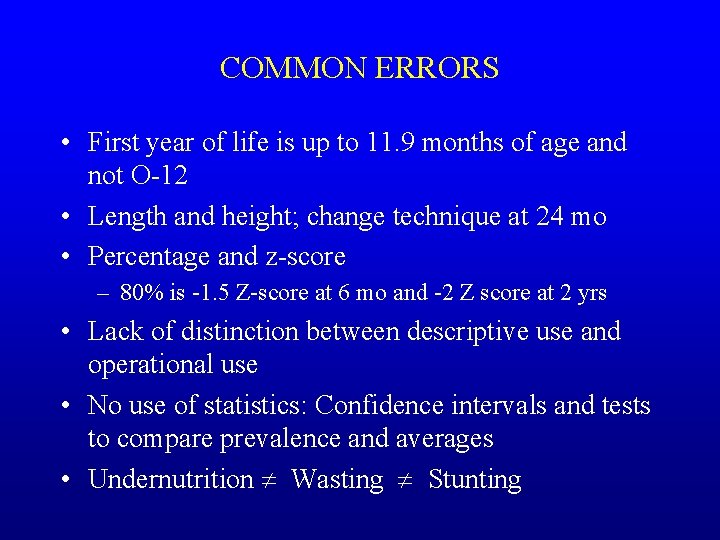 COMMON ERRORS

• First year of life is up to 11.9 months of age and not O-12

• Length and height; change technique at 24 mo

• Percentage and z-score

– 80% is -1.5 Z-score at 6 mo and -2 Z score at 2 yrs

• Lack of distinction between descriptive use and operational use

• No use of statistics: Confidence intervals and tests to compare prevalence and averages

• Undernutrition $\neq$ Wasting $\neq$ Stunting